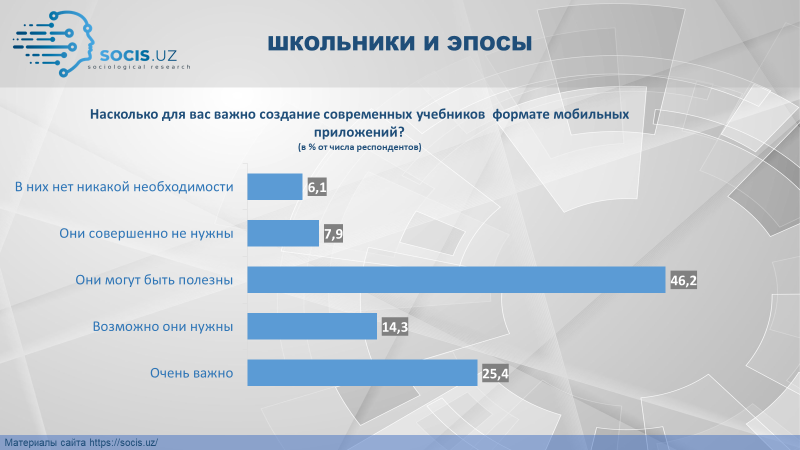 SOCIS.UZ
sociological research

ШКОЛЬНИКИ И ЭПОСЫ

Насколько для вас важно создание современных учебников формате мобильных приложений?
(в % от числа респондентов)

В них нет никакой необходимости 6,1
Они совершенно не нужны 7,9
Они могут быть полезны 46,2
Возможно они нужны 14,3
Очень важно 25,4

Материалы сайта https://socis.uz/